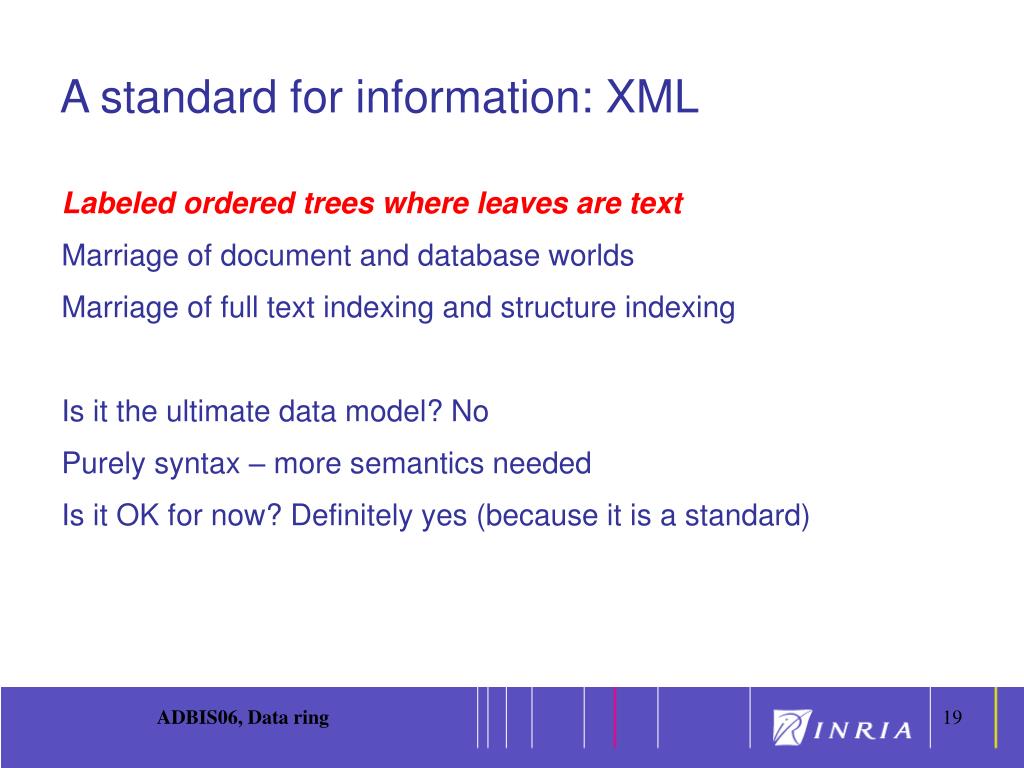 A standard for information: XML

Labeled ordered trees where leaves are text

Marriage of document and database worlds

Marriage of full text indexing and structure indexing

Is it the ultimate data model? No

Purely syntax – more semantics needed

Is it OK for now? Definitely yes (because it is a standard)

ADBIS06, Data ring

INRIA

19